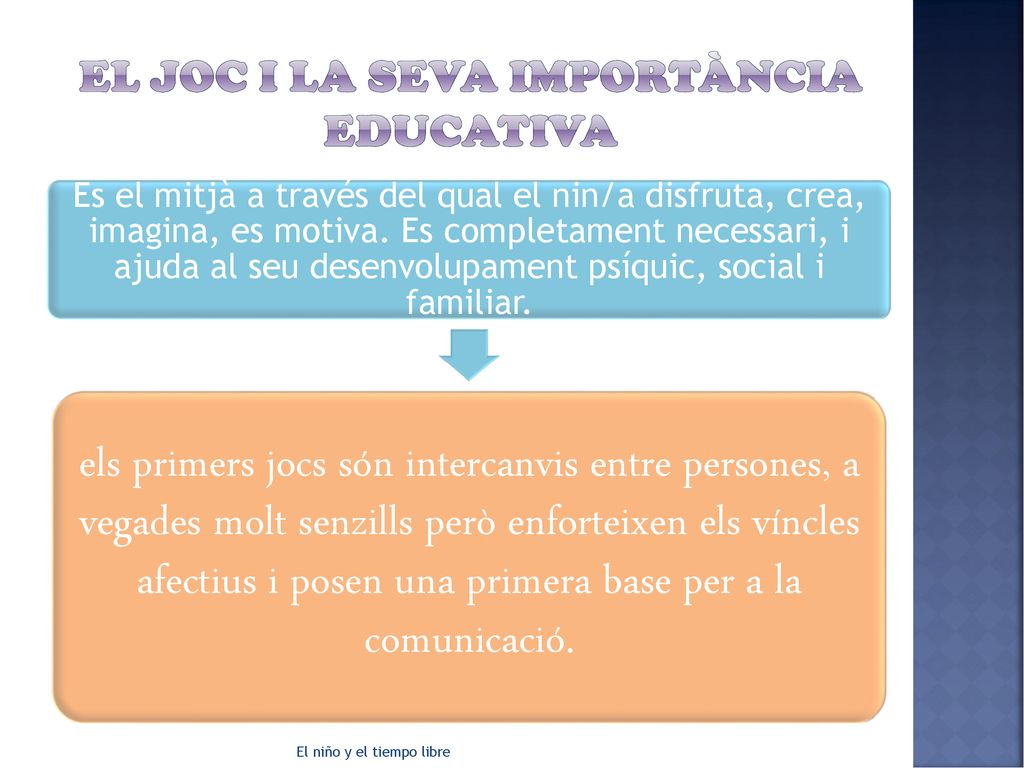 EL JOC I LA SEVA IMPORTÀNCIA EDUCATIVA

Es el mitjà a través del qual el nin/a disfruta, crea, imagina, es motiva. Es completament necessari, i ajuda al seu desenvolupament psíquic, social i familiar.

els primers jocs són intercanvis entre persones, a vegades molt senzills però enforteixen els víncles afectius i posen una primera base per a la comunicació.

El niño y el tiempo libre